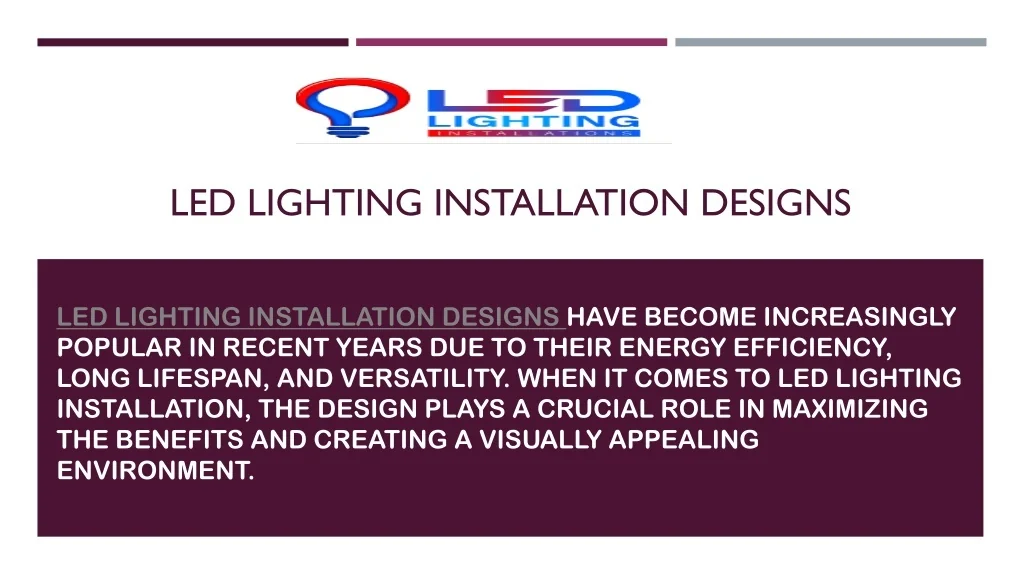 LED
LIGHTING
INSTALLATIONS

LED LIGHTING INSTALLATION DESIGNS

LED LIGHTING INSTALLATION DESIGNS HAVE BECOME INCREASINGLY POPULAR IN RECENT YEARS DUE TO THEIR ENERGY EFFICIENCY, LONG LIFESPAN, AND VERSATILITY. WHEN IT COMES TO LED LIGHTING INSTALLATION, THE DESIGN PLAYS A CRUCIAL ROLE IN MAXIMIZING THE BENEFITS AND CREATING A VISUALLY APPEALING ENVIRONMENT.